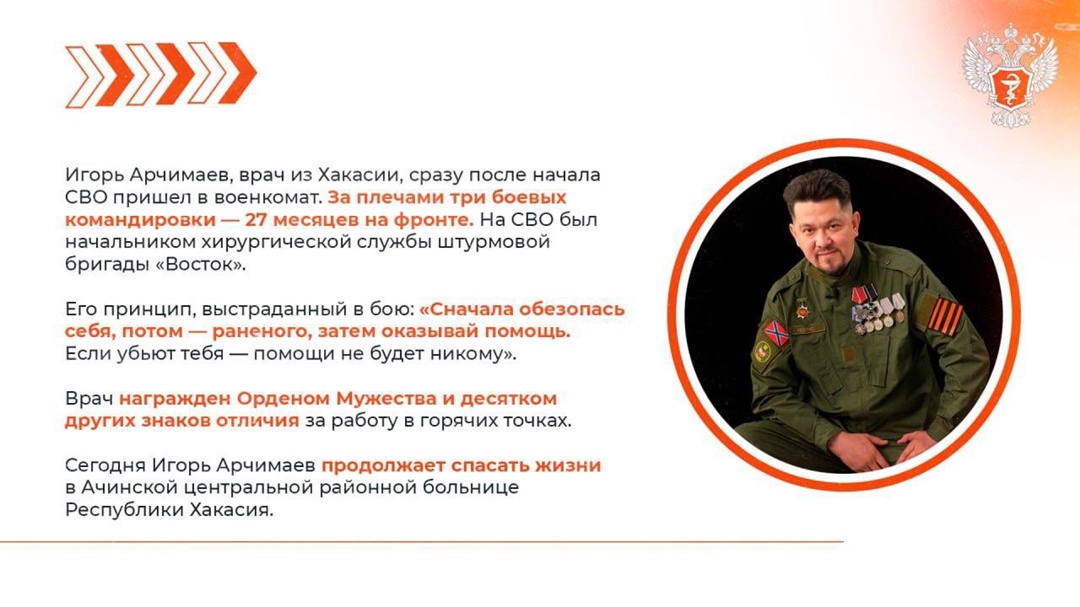 Игорь Арчимаев, врач из Хакасии, сразу после начала СВО пришел в военкомат. За плечами три боевых командировки — 27 месяцев на фронте. На СВО был начальником хирургической службы штурмовой бригады «Восток».

Его принцип, выстраданный в бою: «Сначала обезопась себя, потом — раненого, затем оказывай помощь. Если убьют тебя — помощи не будет никому».

Врач награжден Орденом Мужества и десятком других знаков отличия за работу в горячих точках.

Сегодня Игорь Арчимаев продолжает спасать жизни в Ачинской центральной районной больнице Республики Хакасия.